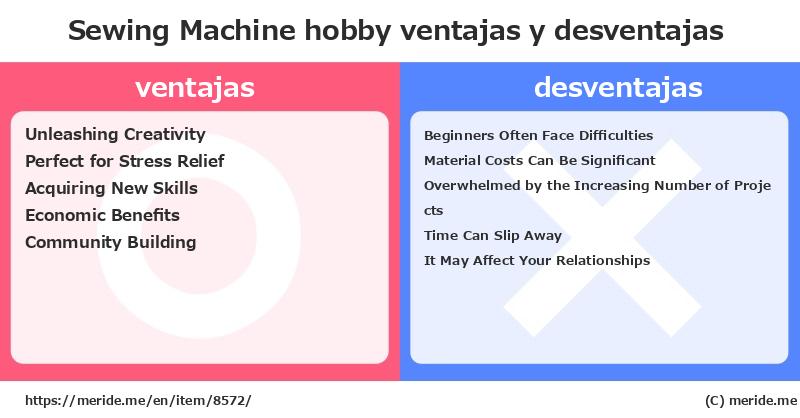 Sewing Machine hobby ventajas y desventajas

ventajas

Unleashing Creativity
Perfect for Stress Relief
Acquiring New Skills
Economic Benefits
Community Building

desventajas

Beginners Often Face Difficulties
Material Costs Can Be Significant
Overwhelmed by the Increasing Number of Projects
Time Can Slip Away
It May Affect Your Relationships

https://meride.me/en/item/8572/

(C) meride.me